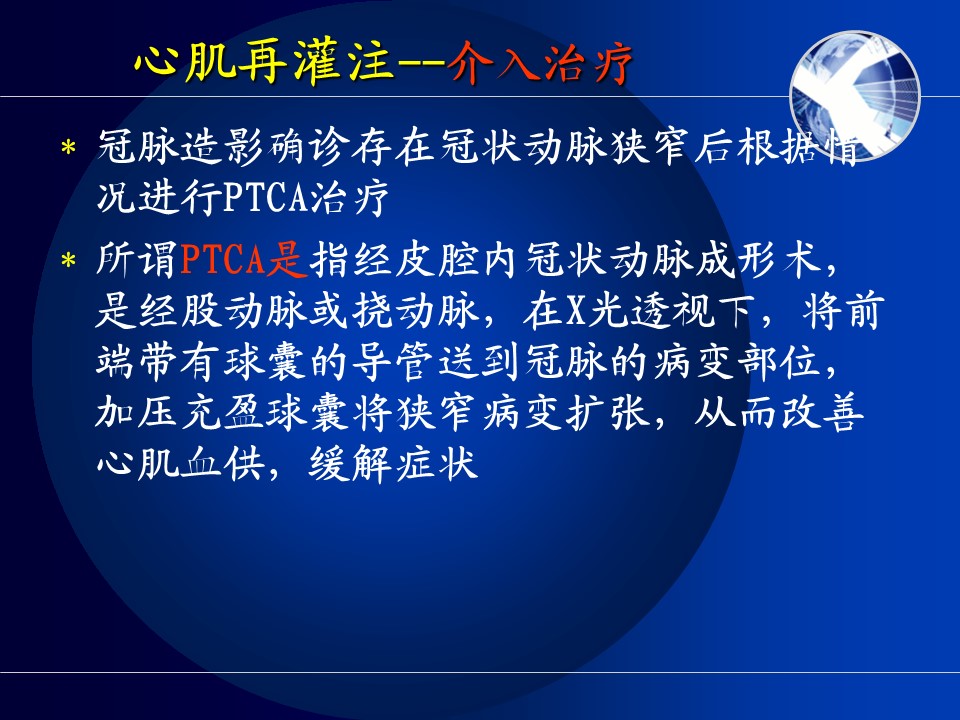 心肌再灌注--介入治疗

* 冠脉造影确诊存在冠状动脉狭窄后根据情况进行PTCA治疗

* 所谓PTCA是指经皮腔内冠状动脉成形术，是经股动脉或挠动脉，在X光透视下，将前端带有球囊的导管送到冠脉的病变部位，加压充盈球囊将狭窄病变扩张，从而改善心肌血供，缓解症状